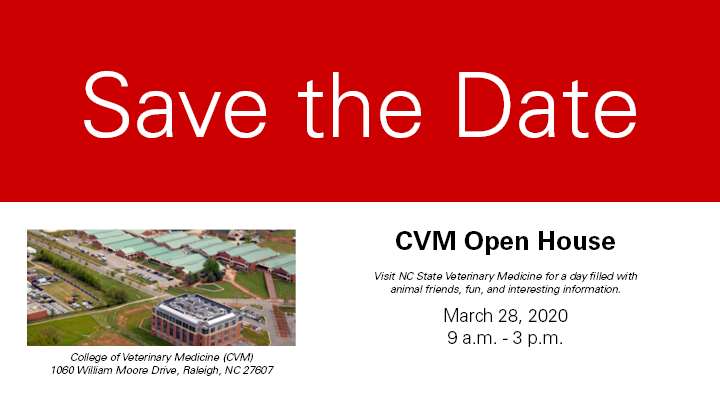 Save the Date

College of Veterinary Medicine (CVM)
1060 William Moore Drive, Raleigh, NC 27607

CVM Open House

Visit NC State Veterinary Medicine for a day filled with animal friends, fun, and interesting information.

March 28, 2020
9 a.m. - 3 p.m.